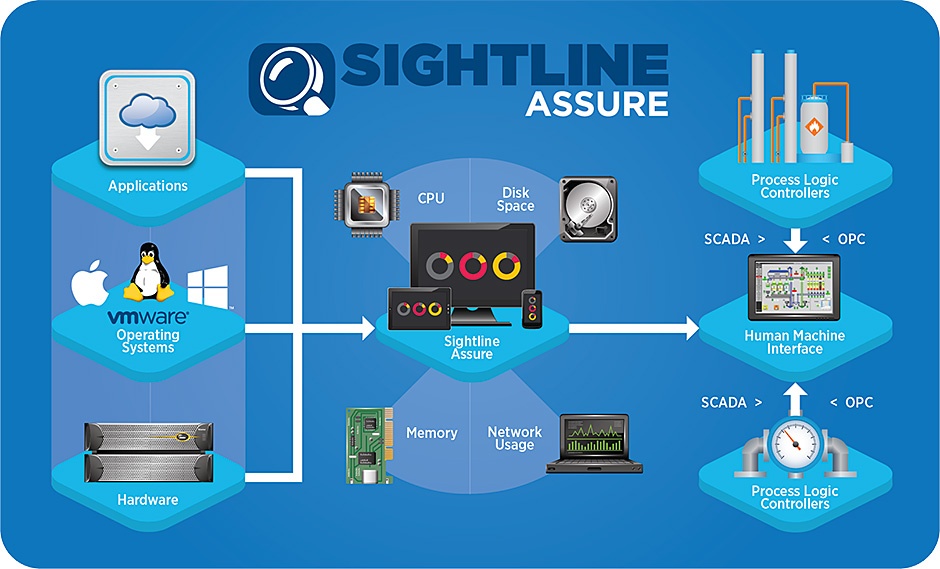 SIGHTLINE
ASSURE

Applications

vmware
Operating Systems

Hardware

CPU

Disk Space

Sightline Assure

Memory

Network Usage

Process Logic Controllers

SCADA > < OPC

Human Machine Interface

SCADA > < OPC

Process Logic Controllers